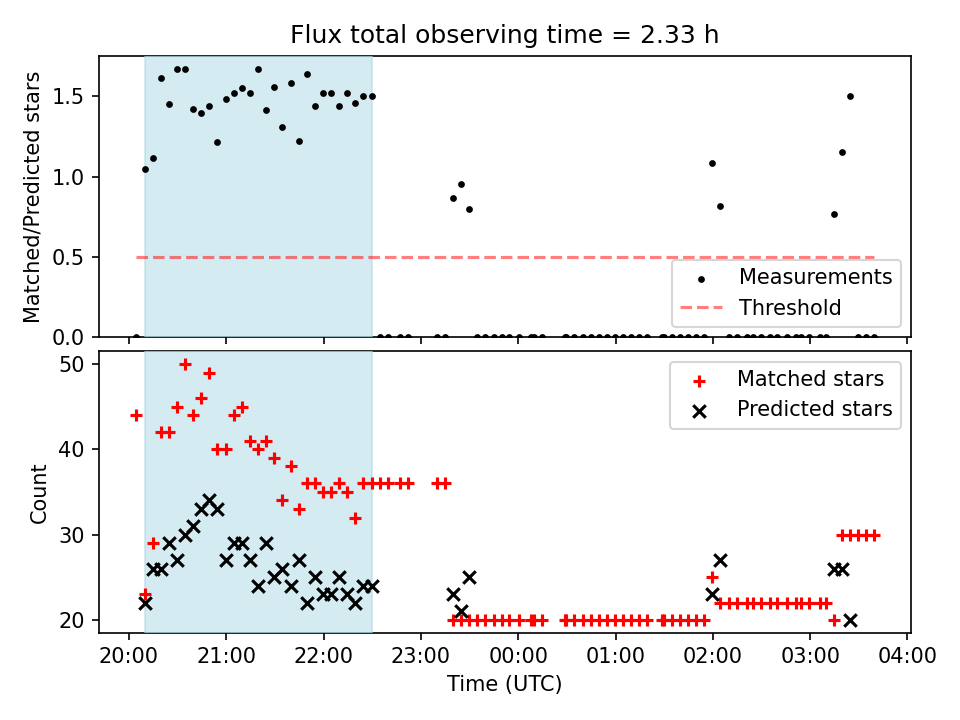 Flux total observing time = 2.33 h

Matched/Predicted stars

1.5
1.0
0.5
0.0

Measurements
Threshold

Count

50
40
30
20

Matched stars
Predicted stars

20:00
21:00
22:00
23:00
00:00
01:00
02:00
03:00
04:00

Time (UTC)